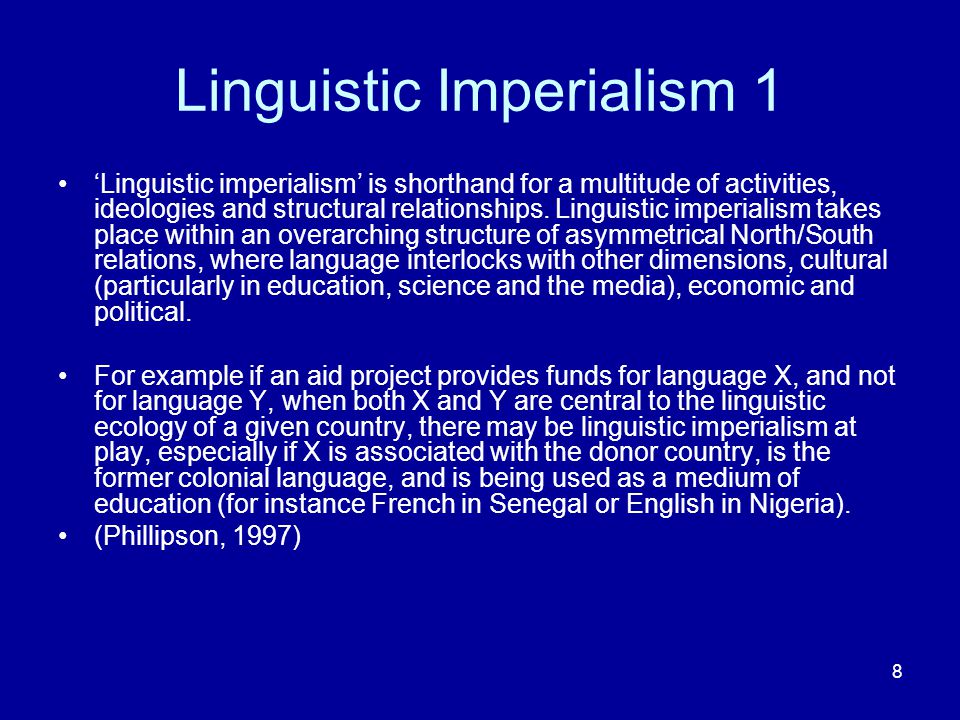 Linguistic Imperialism 1

• ‘Linguistic imperialism’ is shorthand for a multitude of activities, ideologies and structural relationships. Linguistic imperialism takes place within an overarching structure of asymmetrical North/South relations, where language interlocks with other dimensions, cultural (particularly in education, science and the media), economic and political.

• For example if an aid project provides funds for language X, and not for language Y, when both X and Y are central to the linguistic ecology of a given country, there may be linguistic imperialism at play, especially if X is associated with the donor country, is the former colonial language, and is being used as a medium of education (for instance French in Senegal or English in Nigeria).

• (Phillipson, 1997)

8